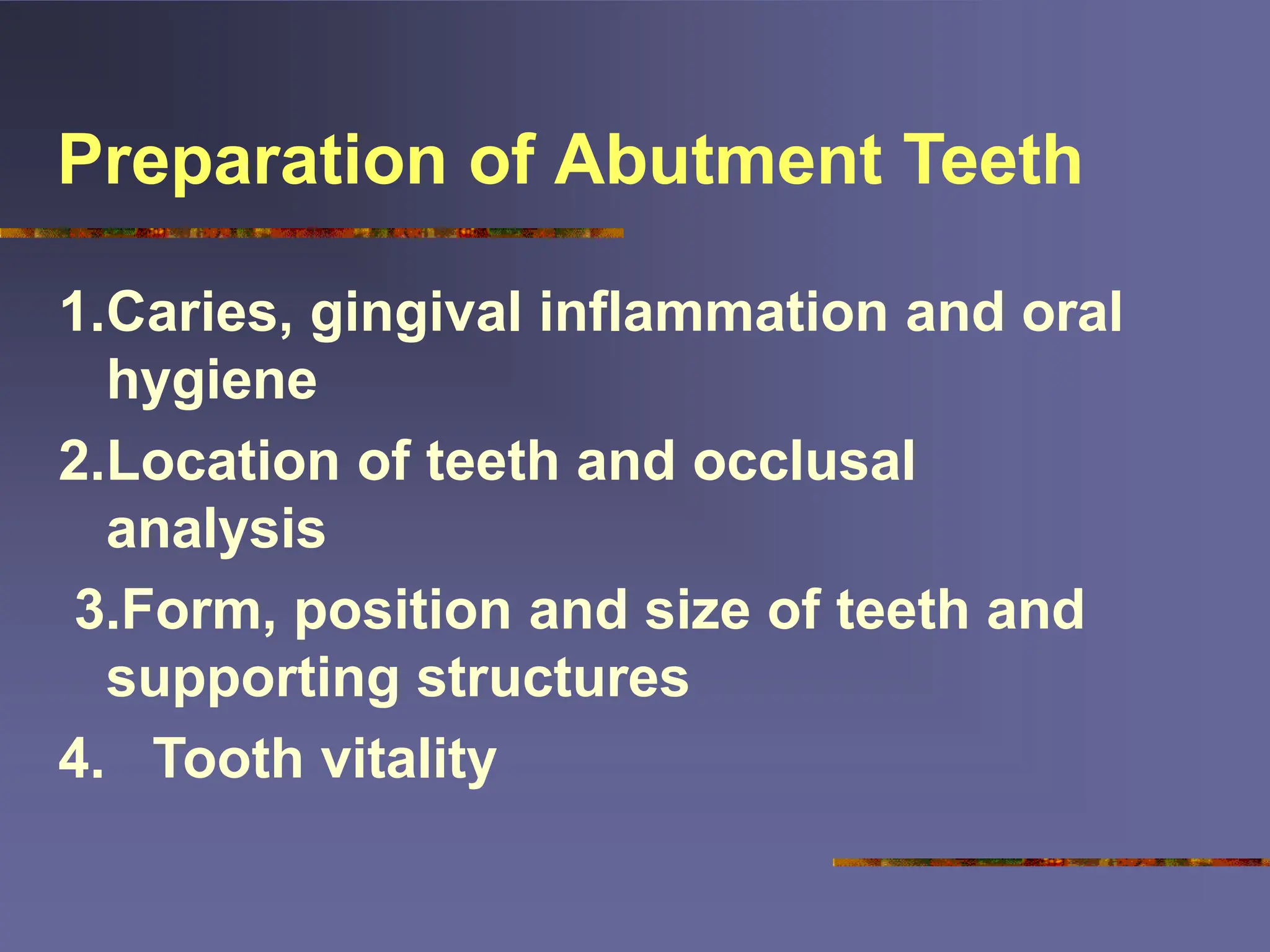 Preparation of Abutment Teeth

1.Caries, gingival inflammation and oral hygiene

2.Location of teeth and occlusal analysis

3.Form, position and size of teeth and supporting structures

4. Tooth vitality